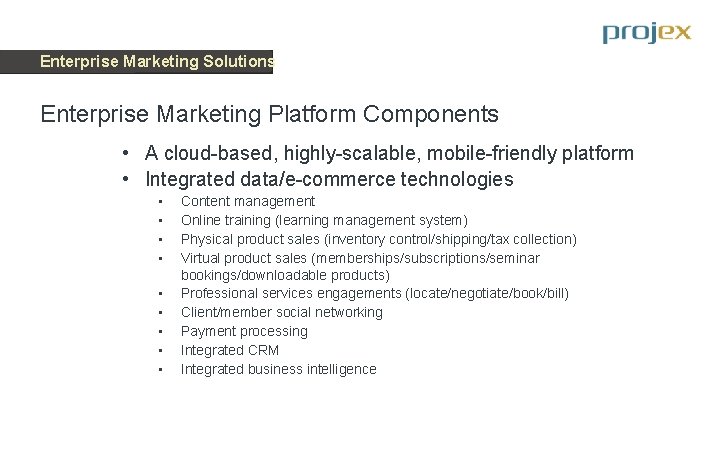 projex

Enterprise Marketing Solutions

Enterprise Marketing Platform Components

• A cloud-based, highly-scalable, mobile-friendly platform
• Integrated data/e-commerce technologies
 ▪ Content management
 ▪ Online training (learning management system)
 ▪ Physical product sales (inventory control/shipping/tax collection)
 ▪ Virtual product sales (memberships/subscriptions/seminar bookings/downloadable products)
 ▪ Professional services engagements (locate/negotiate/book/bill)
 ▪ Client/member social networking
 ▪ Payment processing
 ▪ Integrated CRM
 ▪ Integrated business intelligence